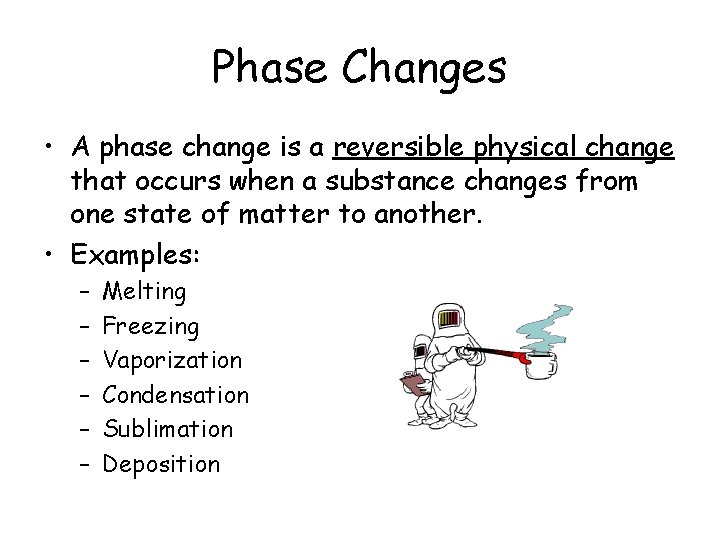 Phase Changes

• A phase change is a reversible physical change that occurs when a substance changes from one state of matter to another.

• Examples:
– Melting
– Freezing
– Vaporization
– Condensation
– Sublimation
– Deposition